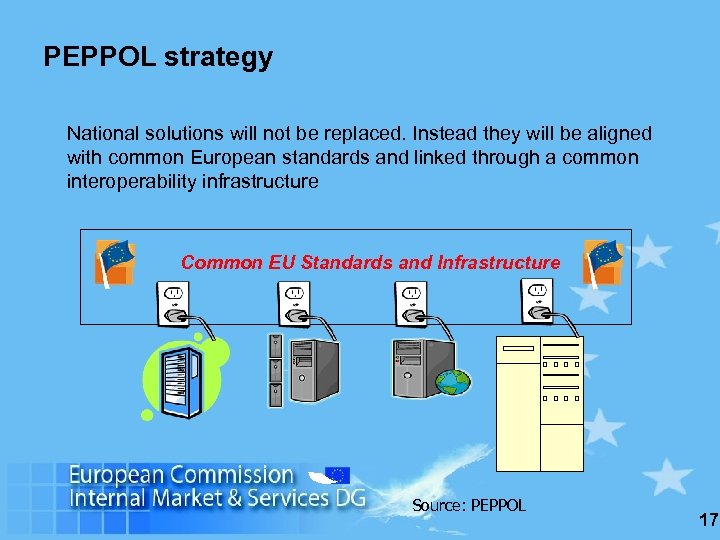 PEPPOL strategy

National solutions will not be replaced. Instead they will be aligned with common European standards and linked through a common interoperability infrastructure

Common EU Standards and Infrastructure

European Commission
Internal Market & Services DG

Source: PEPPOL

17